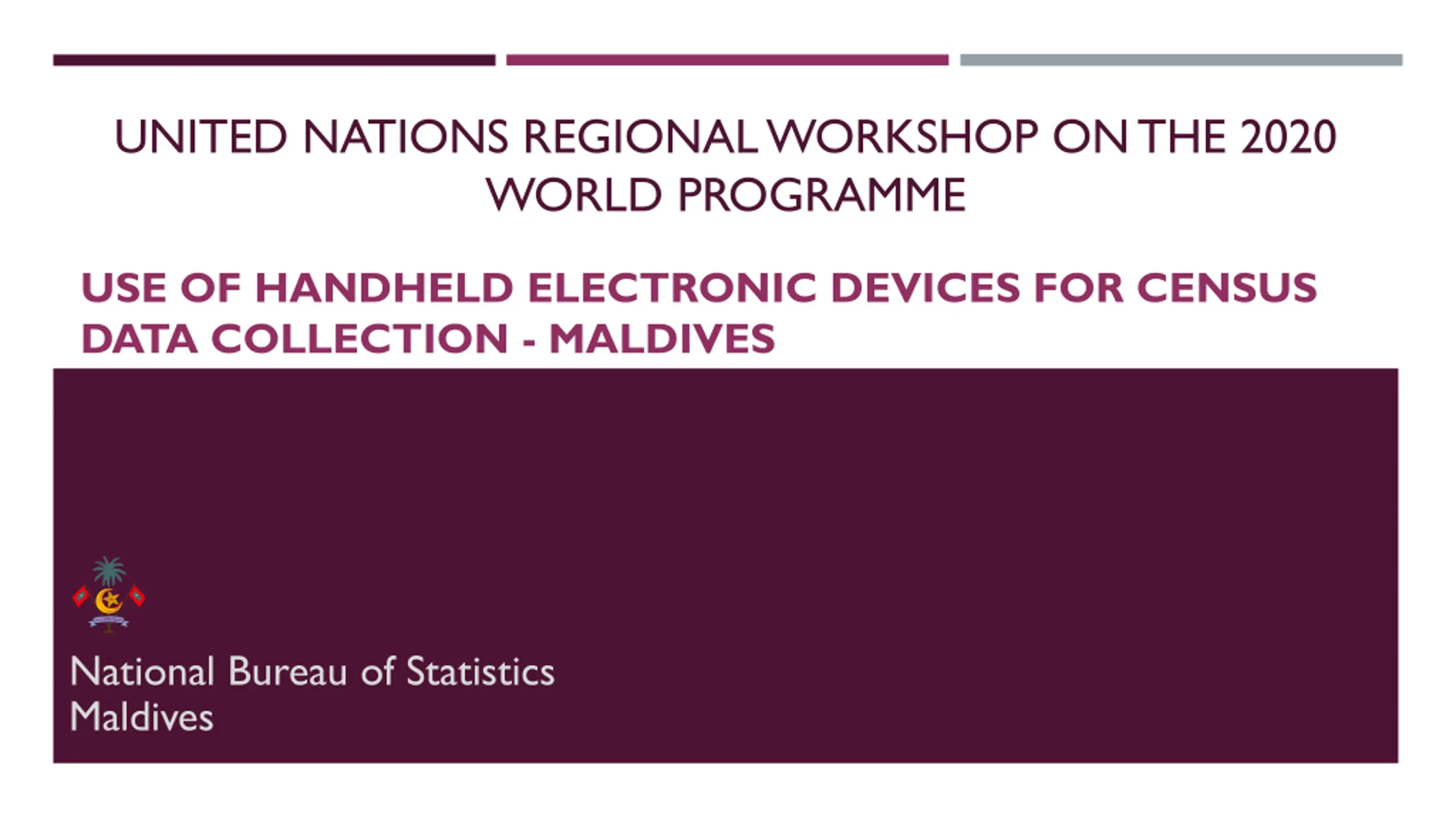 UNITED NATIONS REGIONAL WORKSHOP ON THE 2020 WORLD PROGRAMME

USE OF HANDHELD ELECTRONIC DEVICES FOR CENSUS DATA COLLECTION - MALDIVES

National Bureau of Statistics
Maldives